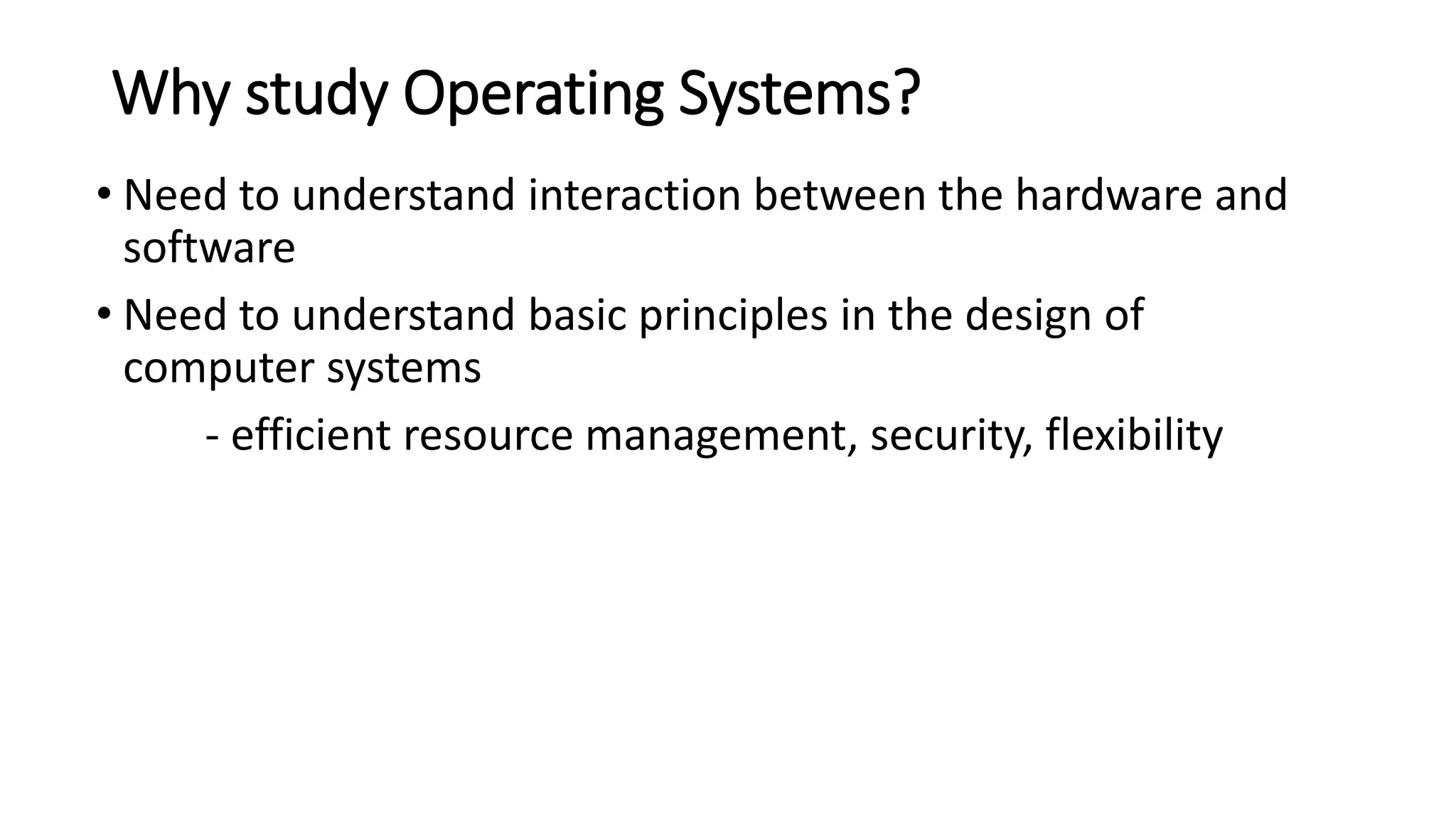 Why study Operating Systems?

• Need to understand interaction between the hardware and software

• Need to understand basic principles in the design of computer systems

- efficient resource management, security, flexibility